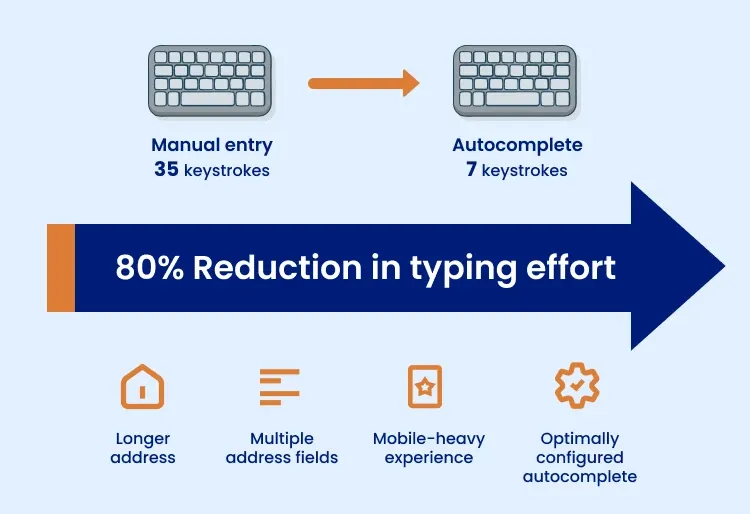 Manual entry
35 keystrokes

Autocomplete
7 keystrokes

80% Reduction in typing effort

Longer address

Multiple address fields

Mobile-heavy experience

Optimally configured autocomplete